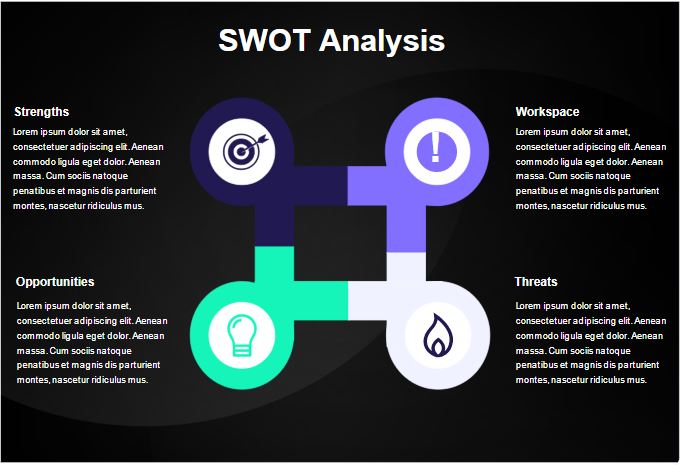 SWOT Analysis

Strengths

Lorem ipsum dolor sit amet, consectetuer adipiscing elit. Aenean commodo ligula eget dolor. Aenean massa. Cum sociis natoque penatibus et magnis dis parturient montes, nascetur ridiculus mus.

Workspace

Lorem ipsum dolor sit amet, consectetuer adipiscing elit. Aenean commodo ligula eget dolor. Aenean massa. Cum sociis natoque penatibus et magnis dis parturient montes, nascetur ridiculus mus.

Opportunities

Lorem ipsum dolor sit amet, consectetuer adipiscing elit. Aenean commodo ligula eget dolor. Aenean massa. Cum sociis natoque penatibus et magnis dis parturient montes, nascetur ridiculus mus.

Threats

Lorem ipsum dolor sit amet, consectetuer adipiscing elit. Aenean commodo ligula eget dolor. Aenean massa. Cum sociis natoque penatibus et magnis dis parturient montes, nascetur ridiculus mus.